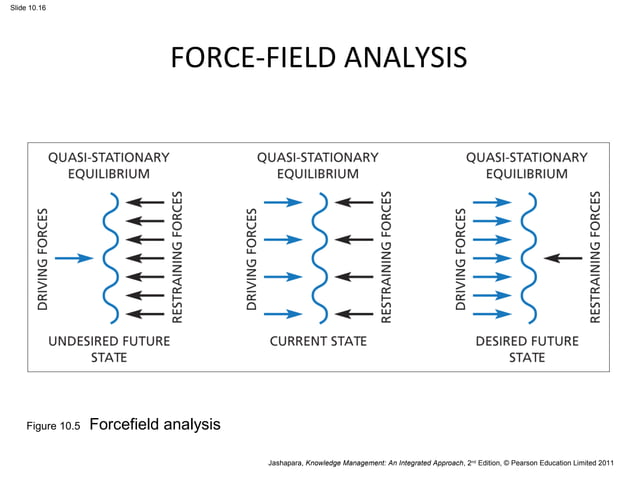 Slide 10.16

FORCE-FIELD ANALYSIS

QUASI-STATIONARY EQUILIBRIUM

DRIVING FORCES

RESTRAINING FORCES

UNDESIRED FUTURE STATE

QUASI-STATIONARY EQUILIBRIUM

DRIVING FORCES

RESTRAINING FORCES

CURRENT STATE

QUASI-STATIONARY EQUILIBRIUM

DRIVING FORCES

RESTRAINING FORCES

DESIRED FUTURE STATE

Figure 10.5 Forcefield analysis

Jashapara, Knowledge Management: An Integrated Approach, 2nd Edition, © Pearson Education Limited 2011